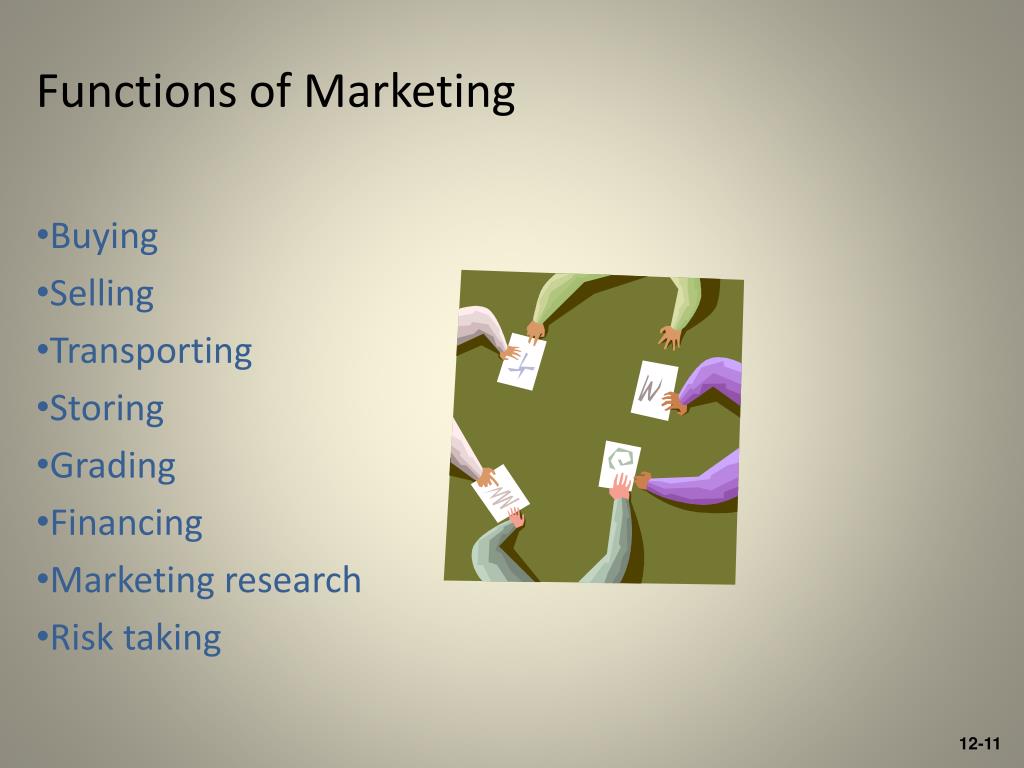 Functions of Marketing

•Buying
•Selling
•Transporting
•Storing
•Grading
•Financing
•Marketing research
•Risk taking

12-11